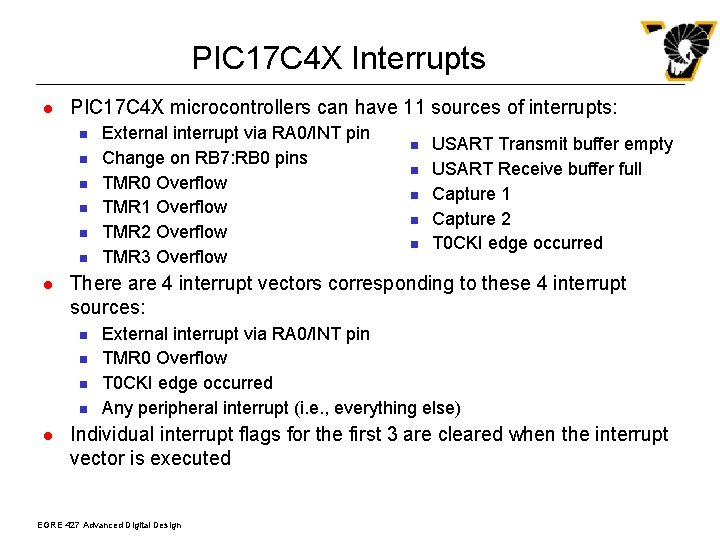 PIC17C4X Interrupts

- PIC17C4X microcontrollers can have 11 sources of interrupts:
  - External interrupt via RA0/INT pin
  - Change on RB7:RB0 pins
  - TMR0 Overflow
  - TMR1 Overflow
  - TMR2 Overflow
  - TMR3 Overflow

  - USART Transmit buffer empty
  - USART Receive buffer full
  - Capture 1
  - Capture 2
  - T0CKI edge occurred

- There are 4 interrupt vectors corresponding to these 4 interrupt sources:
  - External interrupt via RA0/INT pin
  - TMR0 Overflow
  - T0CKI edge occurred
  - Any peripheral interrupt (i.e., everything else)

- Individual interrupt flags for the first 3 are cleared when the interrupt vector is executed

EGRE 427 Advanced Digital Design